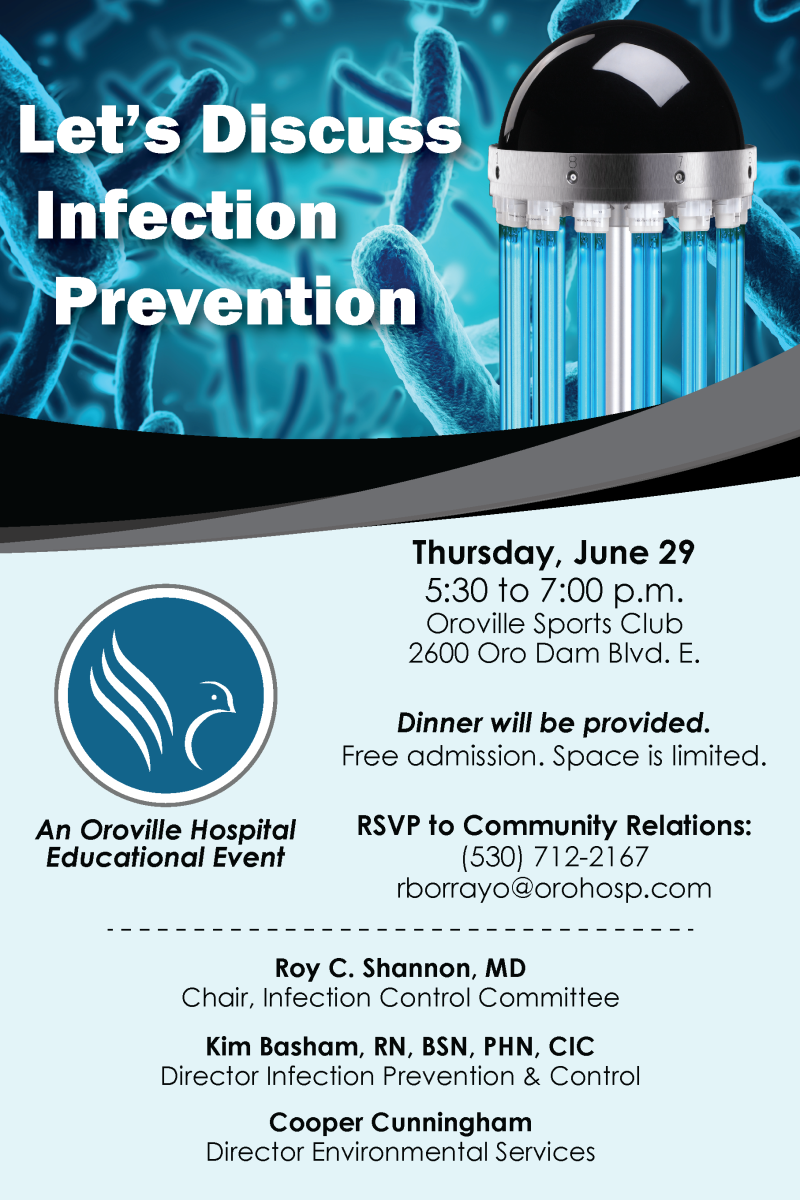 Let's Discuss Infection Prevention

Thursday, June 29
5:30 to 7:00 p.m.
Oroville Sports Club
2600 Oro Dam Blvd. E.

Dinner will be provided.
Free admission. Space is limited.

An Oroville Hospital Educational Event

RSVP to Community Relations:
(530) 712-2167
rborrayo@orohosp.com

Roy C. Shannon, MD
Chair, Infection Control Committee

Kim Basham, RN, BSN, PHN, CIC
Director Infection Prevention & Control

Cooper Cunningham
Director Environmental Services